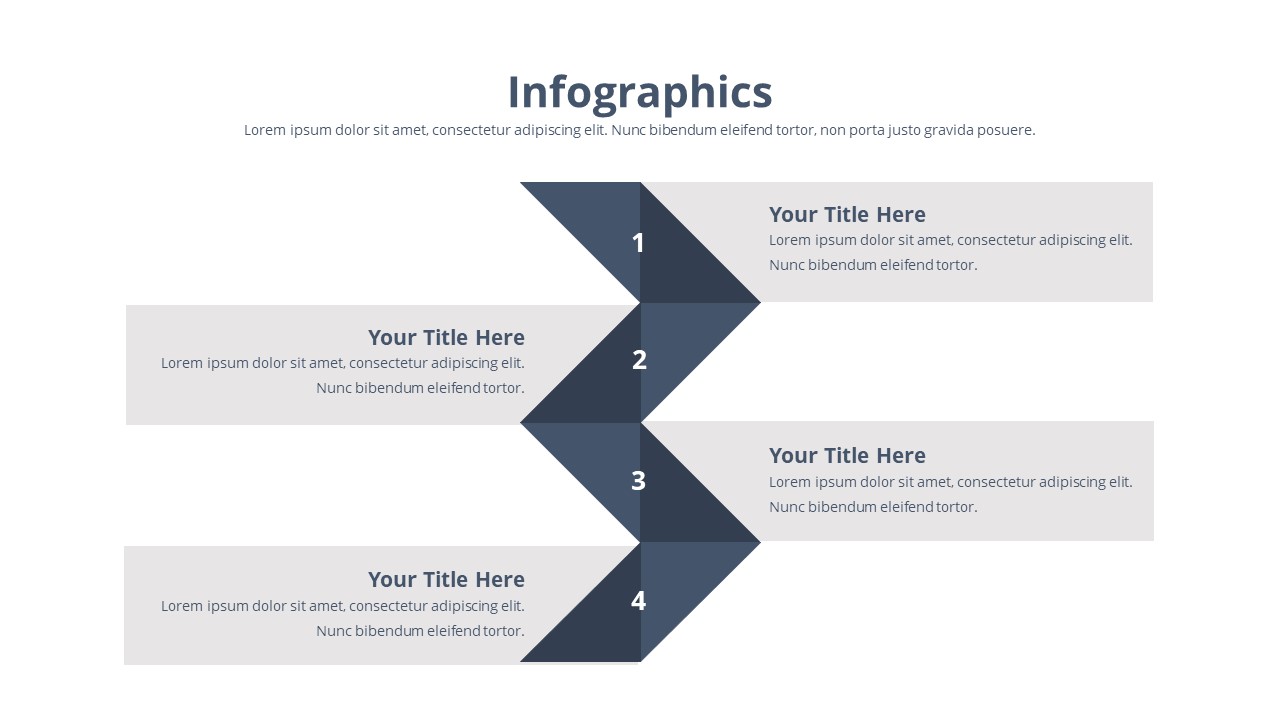 Infographics

Lorem ipsum dolor sit amet, consectetur adipiscing elit. Nunc bibendum eleifend tortor, non porta justo gravida posuere.

1

Your Title Here

Lorem ipsum dolor sit amet, consectetur adipiscing elit. Nunc bibendum eleifend tortor.

Your Title Here

Lorem ipsum dolor sit amet, consectetur adipiscing elit. Nunc bibendum eleifend tortor.

2

3

Your Title Here

Lorem ipsum dolor sit amet, consectetur adipiscing elit. Nunc bibendum eleifend tortor.

Your Title Here

Lorem ipsum dolor sit amet, consectetur adipiscing elit. Nunc bibendum eleifend tortor.

4